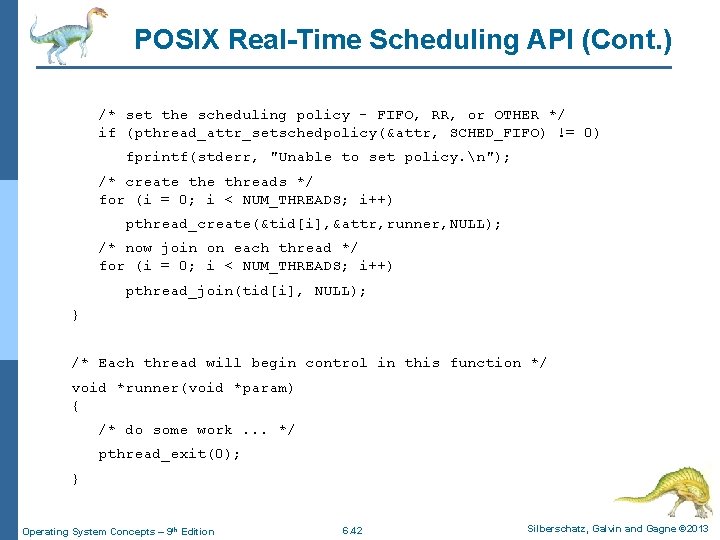 POSIX Real-Time Scheduling API (Cont.)

/* set the scheduling policy - FIFO, RR, or OTHER */
if (pthread_attr_setschedpolicy(&attr, SCHED_FIFO) != 0)
fprintf(stderr, "Unable to set policy.\n");

/* create the threads */
for (i = 0; i < NUM_THREADS; i++)
pthread_create(&tid[i],&attr,runner,NULL);

/* now join on each thread */
for (i = 0; i < NUM_THREADS; i++)
pthread_join(tid[i], NULL);

}

/* Each thread will begin control in this function */
void *runner(void *param)
{
/* do some work ... */
pthread_exit(0);
}

Operating System Concepts – 9th Edition

6.42

Silberschatz, Galvin and Gagne ©2013